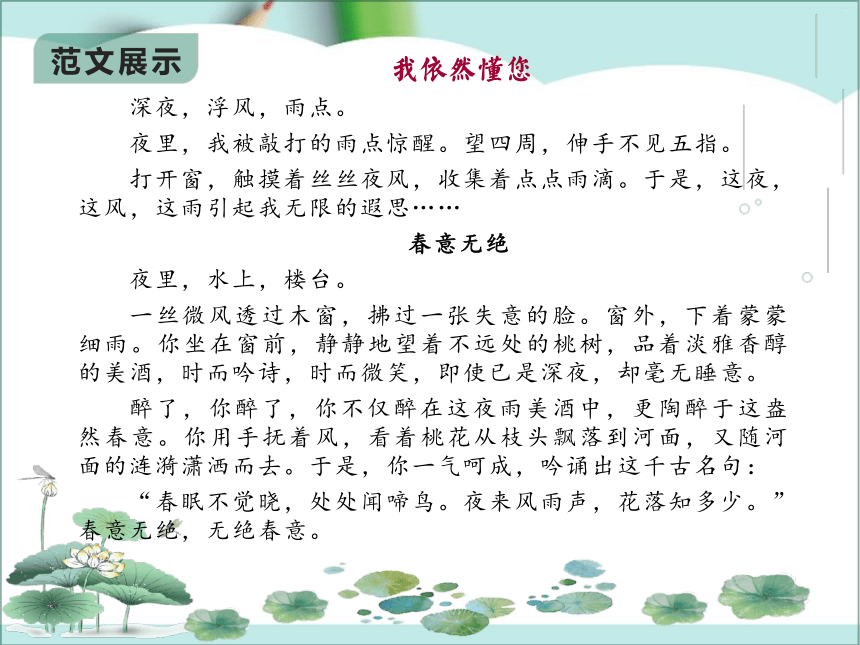 范文展示

我依然懂您

深夜，浮风，雨点。

夜里，我被敲打的雨点惊醒。望四周，伸手不见五指。

打开窗，触摸着丝丝夜风，收集着点点雨滴。于是，这夜，这风，这雨引起我无限的遐思……

春意无绝

夜里，水上，楼台。

一丝微风透过木窗，拂过一张失意的脸。窗外，下着蒙蒙细雨。你坐在窗前，静静地望着不远处的桃树，品着淡雅香醇的美酒，时而吟诗，时而微笑，即使已是深夜，却毫无睡意。

醉了，你醉了，你不仅醉在这夜雨美酒中，更陶醉于这盎然春意。你用手抚着风，看着桃花从枝头飘落到河面，又随河面的涟漪潇洒而去。于是，你一气呵成，吟诵出这千古名句：

“春眠不觉晓，处处闻啼鸟。夜来风雨声，花落知多少。”春意无绝，无绝春意。